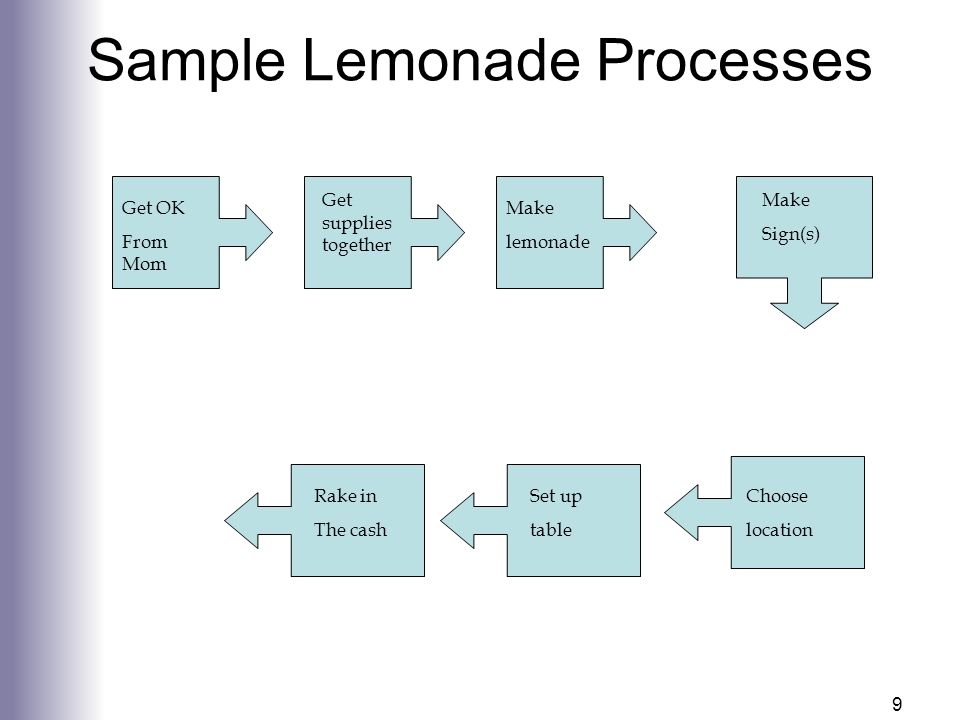 Sample Lemonade Processes

Get OK

From Mom

Get supplies together

Make

lemonade

Make

Sign(s)

Choose

location

Set up

table

Rake in

The cash

9